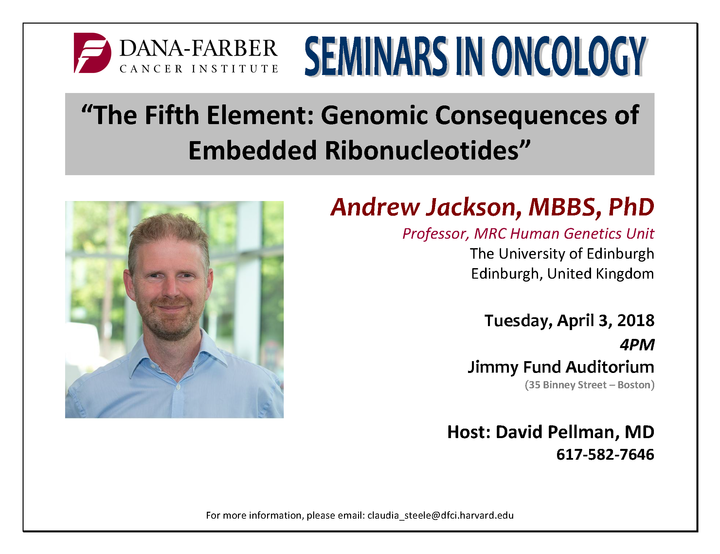 DANA-FARBER
CANCER INSTITUTE

SEMINARS IN ONCOLOGY

"The Fifth Element: Genomic Consequences of Embedded Ribonucleotides"

Andrew Jackson, MBBS, PhD
Professor, MRC Human Genetics Unit
The University of Edinburgh
Edinburgh, United Kingdom

Tuesday, April 3, 2018
4PM
Jimmy Fund Auditorium
(35 Binney Street – Boston)

Host: David Pellman, MD
617-582-7646

For more information, please email: claudia_steele@dfci.harvard.edu